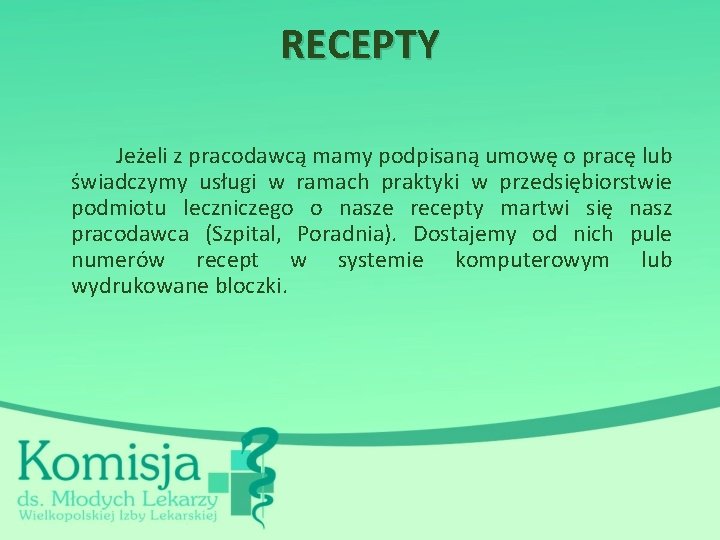 RECEPTY

Jeżeli z pracodawcą mamy podpisaną umowę o pracę lub świadczymy usługi w ramach praktyki w przedsiębiorstwie podmiotu leczniczego o nasze recepty martwi się nasz pracodawca (Szpital, Poradnia). Dostajemy od nich pule numerów recept w systemie komputerowym lub wydrukowane bloczki.

Komisja
ds. Młodych Lekarzy
Wielkopolskiej Izby Lekarskiej